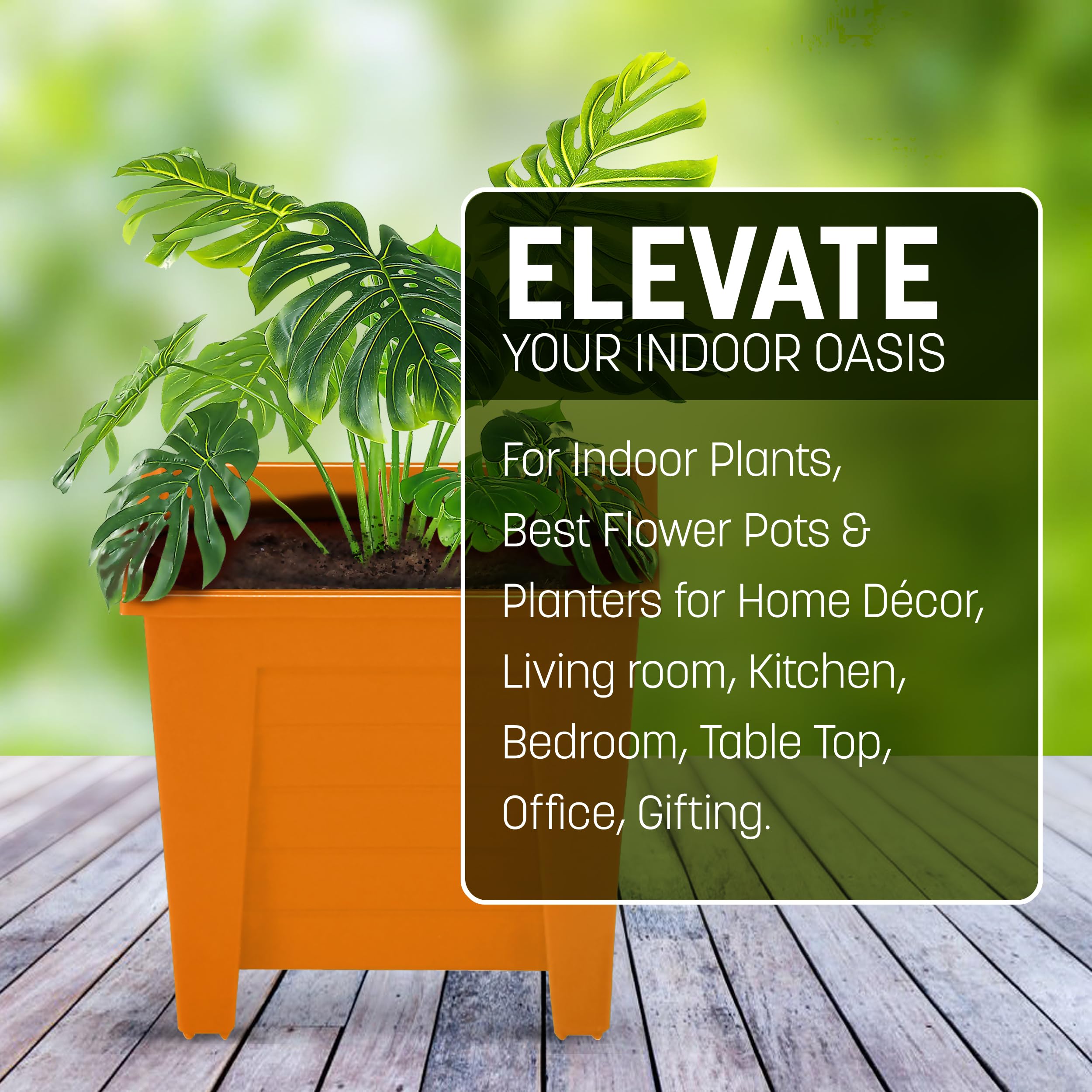 ELEVATE
YOUR INDOOR OASIS

For Indoor Plants, Best Flower Pots & Planters for Home Décor, Living room, Kitchen, Bedroom, Table Top, Office, Gifting.